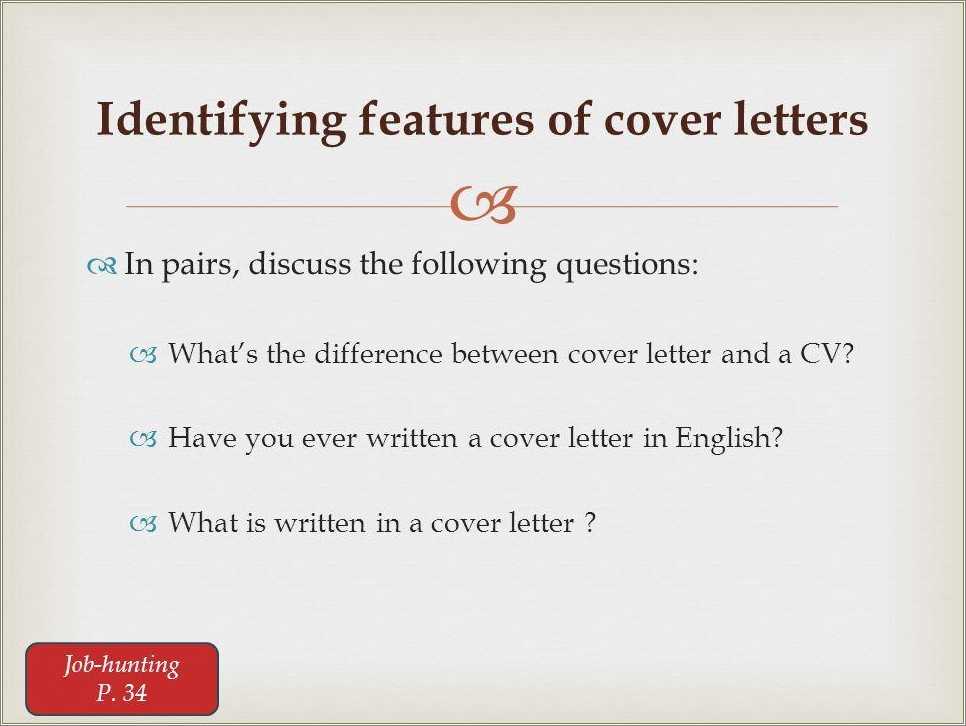 Identifying features of cover letters

In pairs, discuss the following questions:

What's the difference between cover letter and a CV?

Have you ever written a cover letter in English?

What is written in a cover letter ?

Job-hunting
P. 34